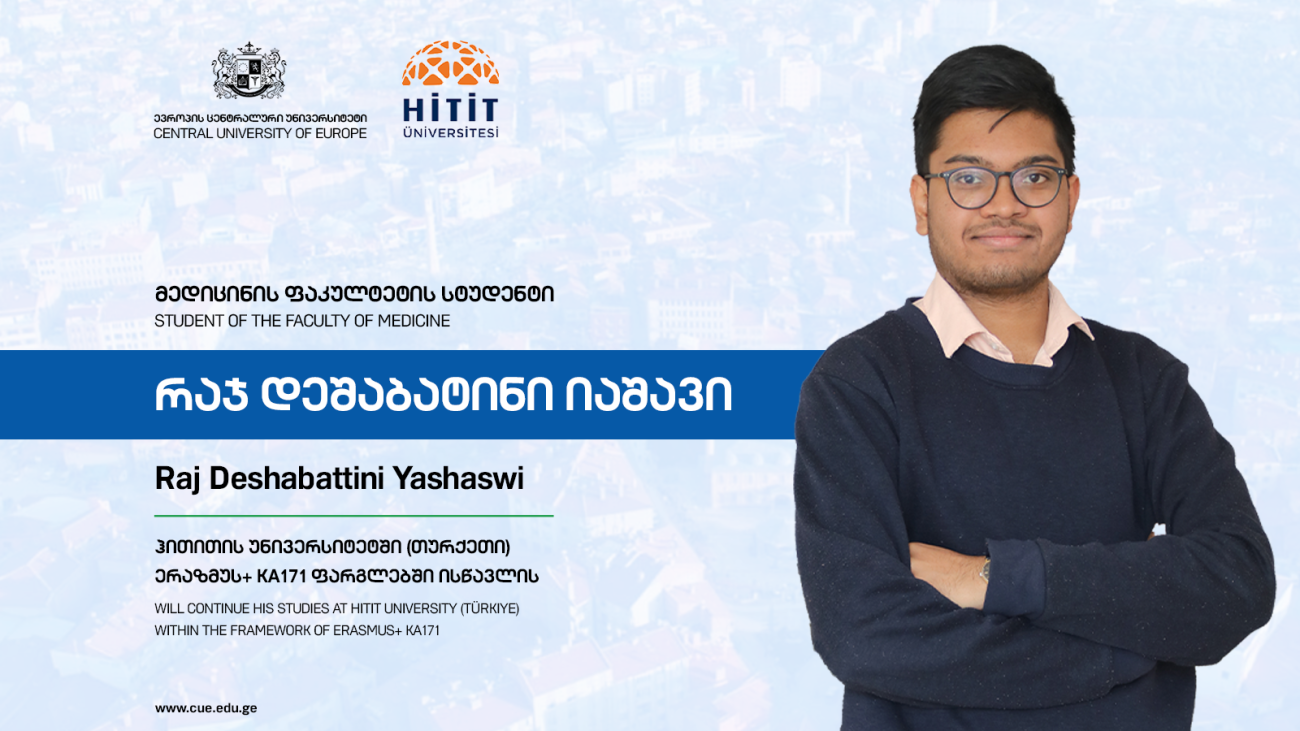 ევროპის ცენტრალური უნივერსიტეტი
CENTRAL UNIVERSITY OF EUROPE

HİTİT
ÜNİVERSİTESİ

მედიცინის ფაკულტეტის სტუდენტი
STUDENT OF THE FACULTY OF MEDICINE

რაჯ დეშაბატინი იაშავი

Raj Deshabattini Yashaswi

ჰითითის უნივერსიტეტში (თურქეთი) ერაზმუს+ KA171 ფარგლებში ისწავლის

WILL CONTINUE HIS STUDIES AT HITIT UNIVERSITY (TÜRKIYE) WITHIN THE FRAMEWORK OF ERASMUS+ KA171

www.cue.edu.ge